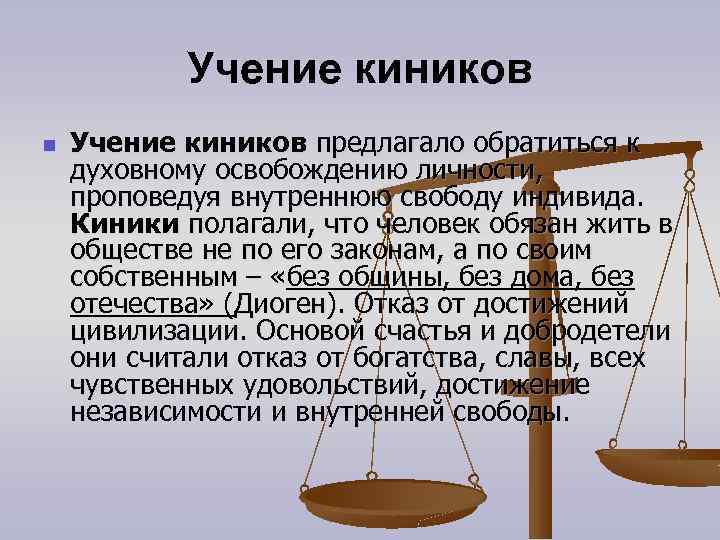 Учение киников

Учение киников предлагало обратиться к духовному освобождению личности, проповедуя внутреннюю свободу индивида. Киники полагали, что человек обязан жить в обществе не по его законам, а по своим собственным – «без общины, без дома, без отечества» (Диоген). Отказ от достижений цивилизации. Основой счастья и добродетели они считали отказ от богатства, славы, всех чувственных удовольствий, достижение независимости и внутренней свободы.